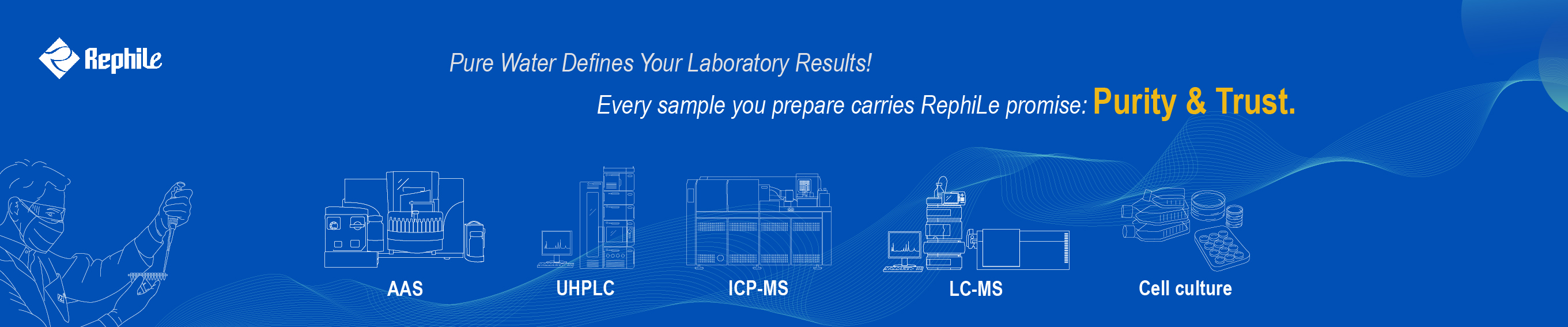 RephiLe

Pure Water Defines Your Laboratory Results!

Every sample you prepare carries RephiLe promise: Purity & Trust.

AAS

UHPLC

ICP-MS

LC-MS

Cell culture